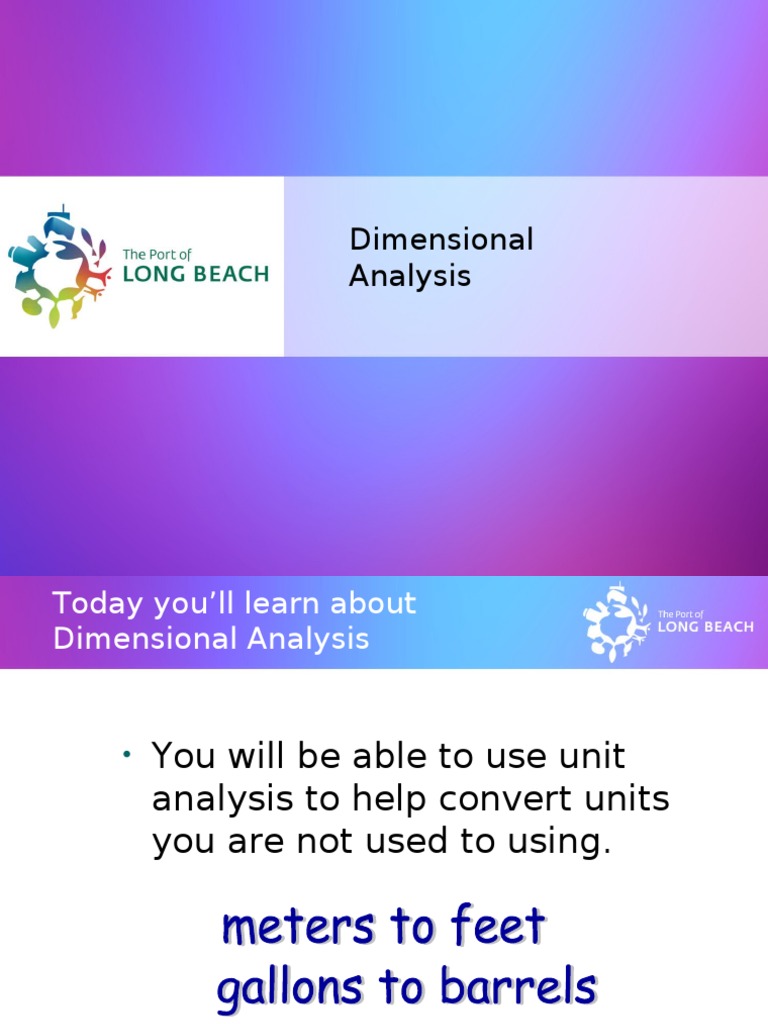 The Port of
LONG BEACH

Dimensional Analysis

Today you'll learn about Dimensional Analysis

The Port of
LONG BEACH

• You will be able to use unit analysis to help convert units you are not used to using.

meters to feet
gallons to barrels